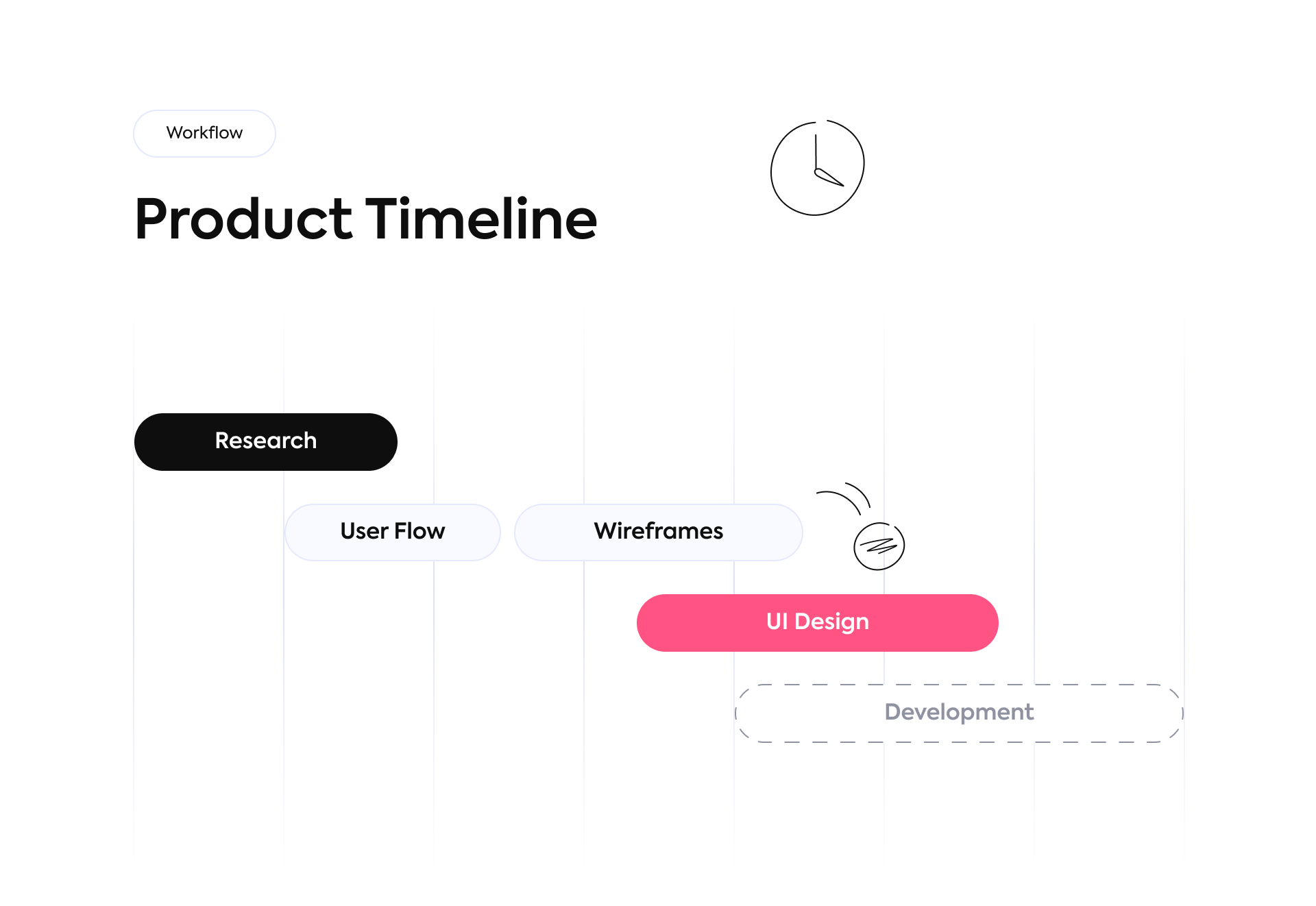 Workflow

Product Timeline

Research

User Flow

Wireframes

UI Design

Development